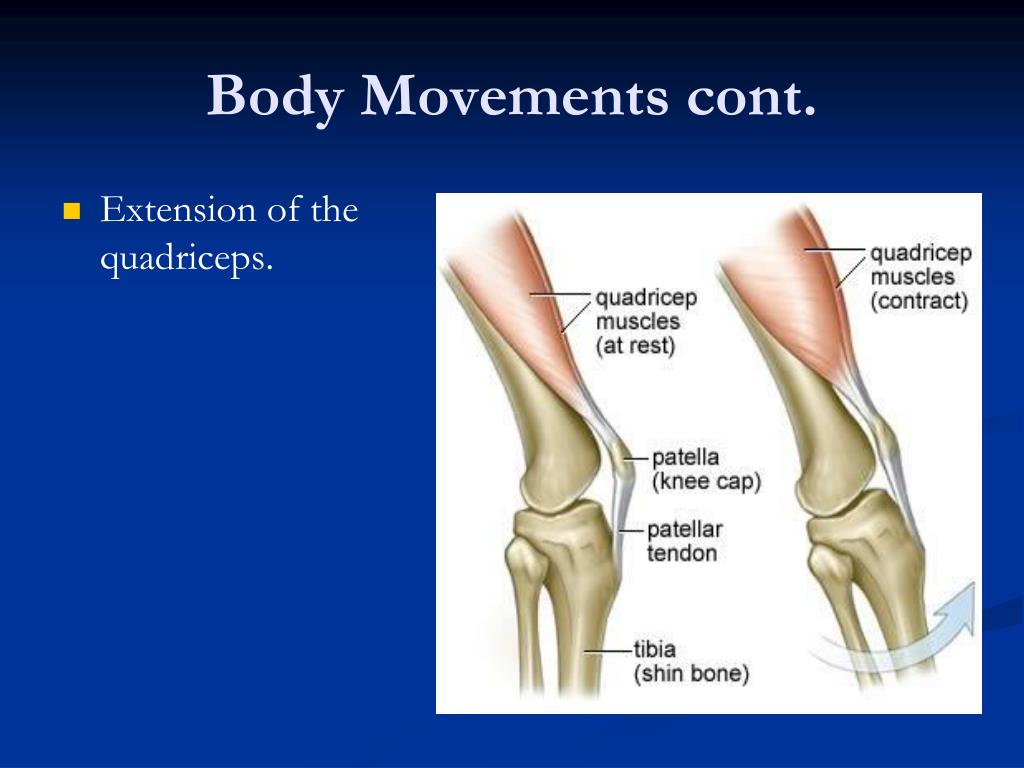 Body Movements cont.

Extension of the quadriceps.

quadricep muscles (at rest)

patella (knee cap)

patellar tendon

tibia (shin bone)

quadricep muscles (contract)